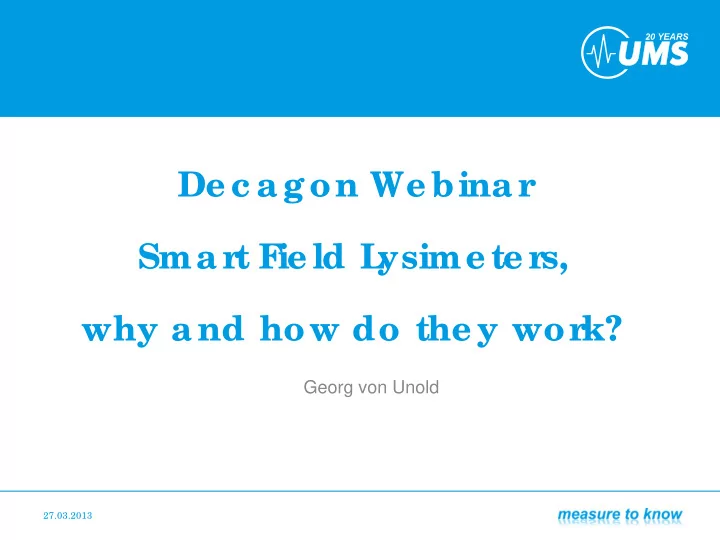 20 YEARS
UMS

Decagon Webinar

Smart Field Lysimeters,

why and how do they work?

Georg von Unold

27.03.2013

measure to know